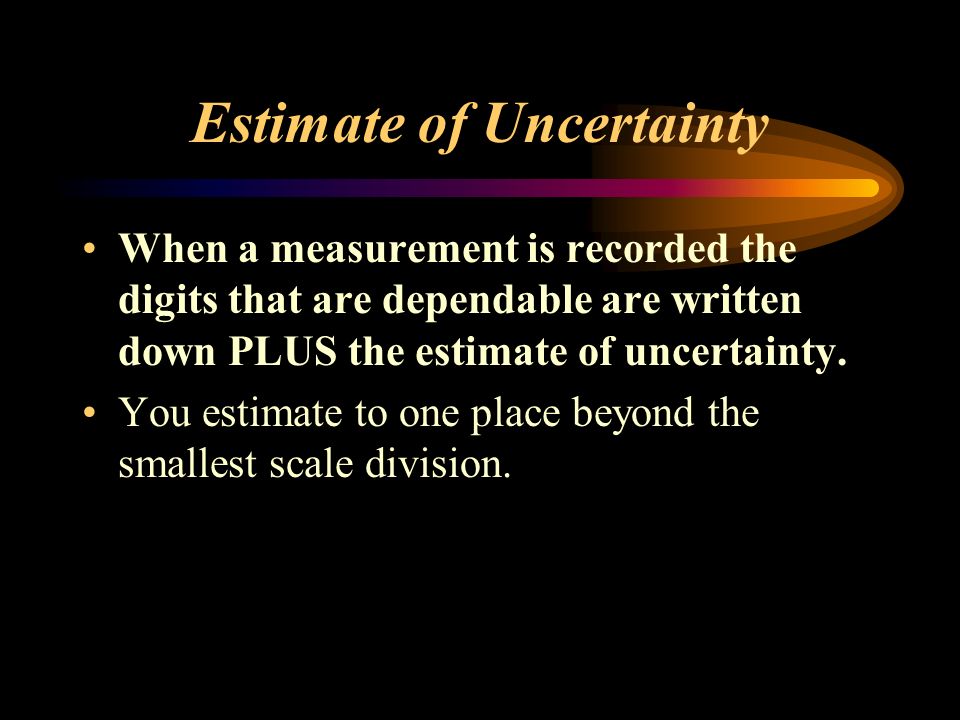 Estimate of Uncertainty

• When a measurement is recorded the digits that are dependable are written down PLUS the estimate of uncertainty.

• You estimate to one place beyond the smallest scale division.